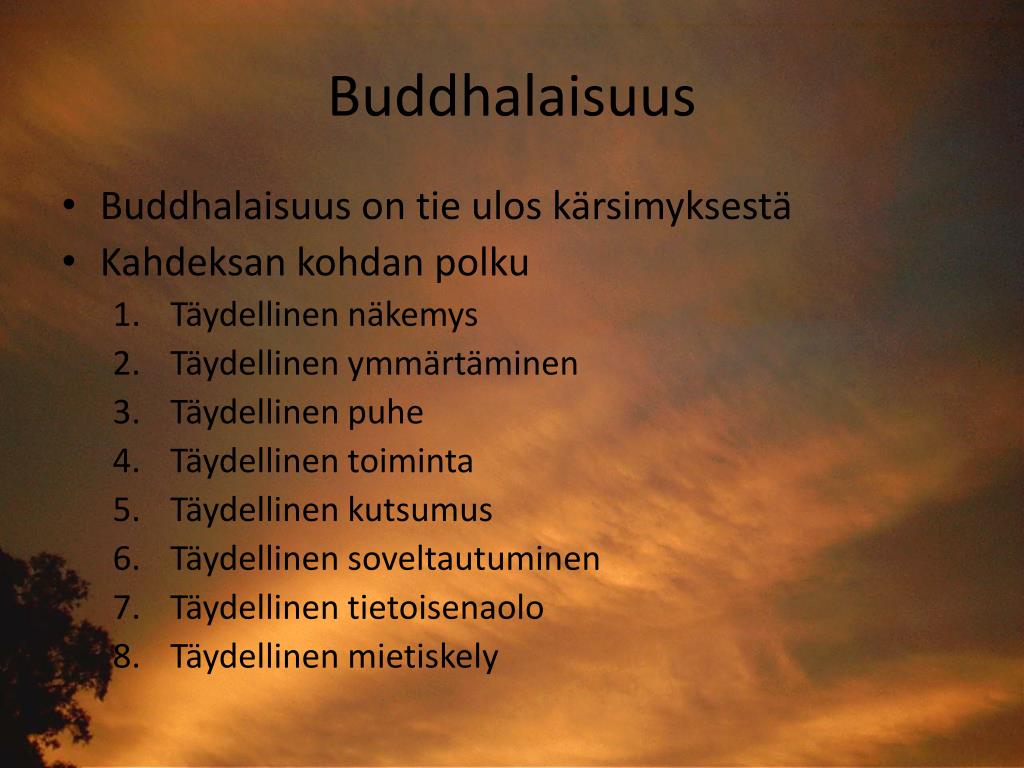 Buddhalaisuus

• Buddhalaisuus on tie ulos kärsimyksestä
• Kahdeksan kohdan polku
1. Täydellinen näkemys
2. Täydellinen ymmärtäminen
3. Täydellinen puhe
4. Täydellinen toiminta
5. Täydellinen kutsumus
6. Täydellinen soveltautuminen
7. Täydellinen tietoisenaolo
8. Täydellinen mietiskely